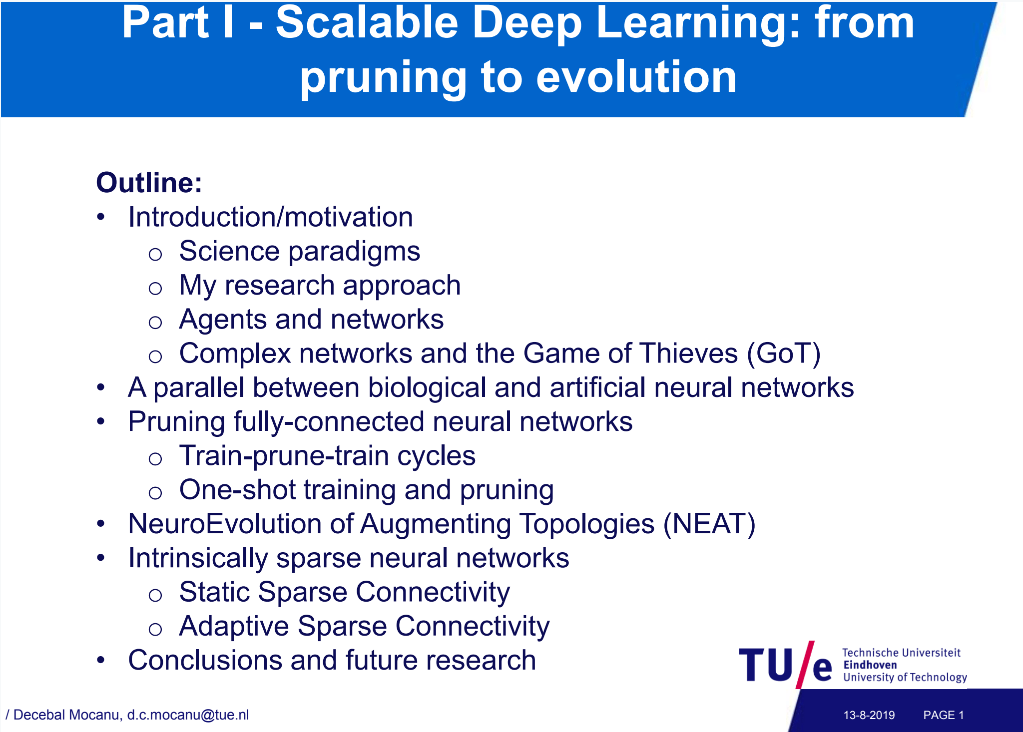 Part I - Scalable Deep Learning: from pruning to evolution

Outline:
• Introduction/motivation
o Science paradigms
o My research approach
o Agents and networks
o Complex networks and the Game of Thieves (GoT)
• A parallel between biological and artificial neural networks
• Pruning fully-connected neural networks
o Train-prune-train cycles
o One-shot training and pruning
• NeuroEvolution of Augmenting Topologies (NEAT)
• Intrinsically sparse neural networks
o Static Sparse Connectivity
o Adaptive Sparse Connectivity
• Conclusions and future research

TU/e Technische Universiteit Eindhoven University of Technology

/ Decebal Mocanu, d.c.mocanu@tue.nl

13-8-2019 PAGE 1